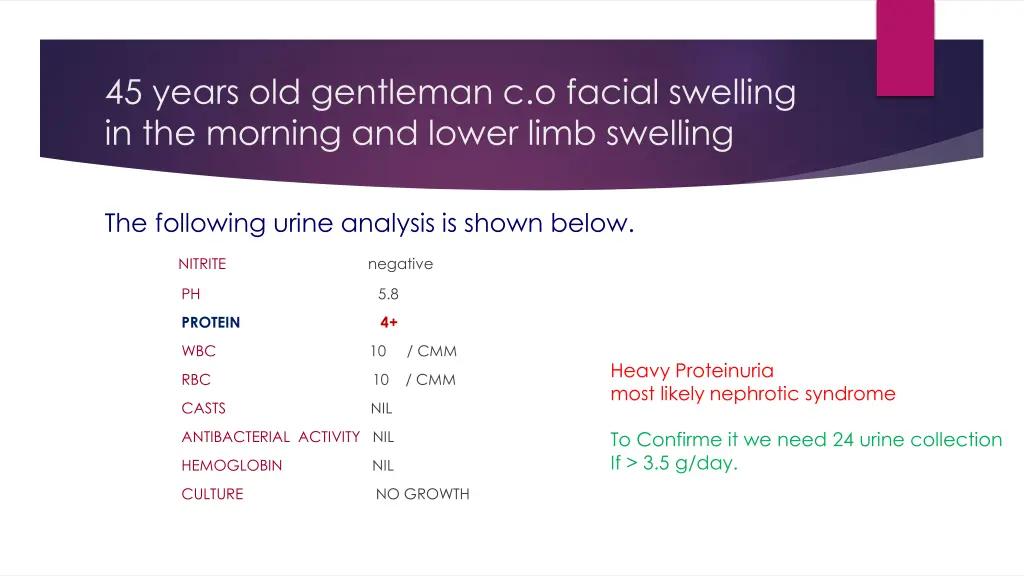 45 years old gentleman c.o facial swelling in the morning and lower limb swelling

The following urine analysis is shown below.

| | |
|---|---|
| NITRITE | negative |
| PH | 5.8 |
| PROTEIN | 4+ |
| WBC | 10 / CMM |
| RBC | 10 / CMM |
| CASTS | NIL |
| ANTIBACTERIAL ACTIVITY | NIL |
| HEMOGLOBIN | NIL |
| CULTURE | NO GROWTH |

Heavy Proteinuria
most likely nephrotic syndrome

To Confirme it we need 24 urine collection
If > 3.5 g/day.